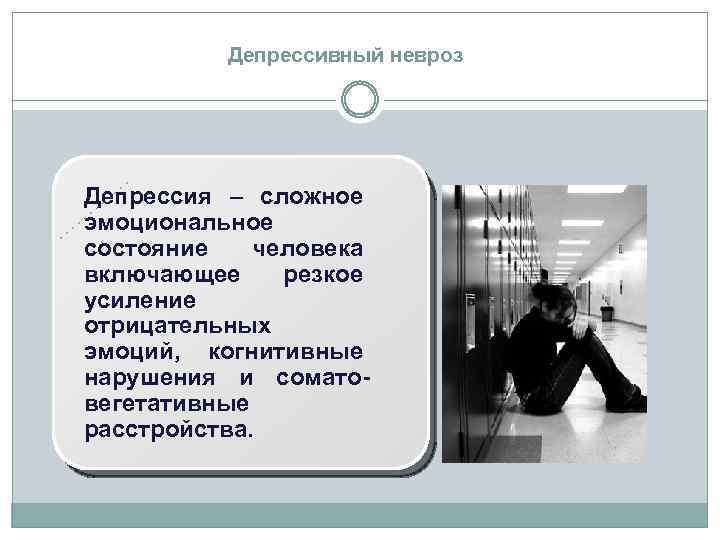 Депрессивный невроз

Депрессия – сложное эмоциональное состояние человека включающее резкое усиление отрицательных эмоций, когнитивные нарушения и сомато-вегетативные расстройства.